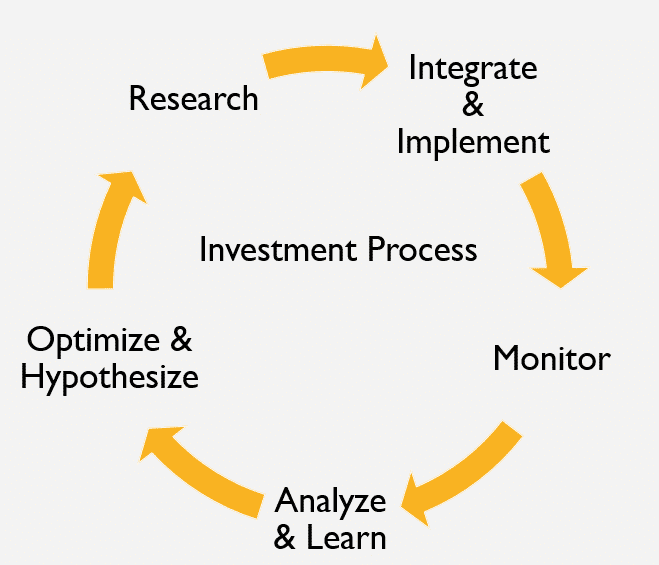 Research

Integrate
&
Implement

Investment Process

Monitor

Analyze
& Learn

Optimize &
Hypothesize